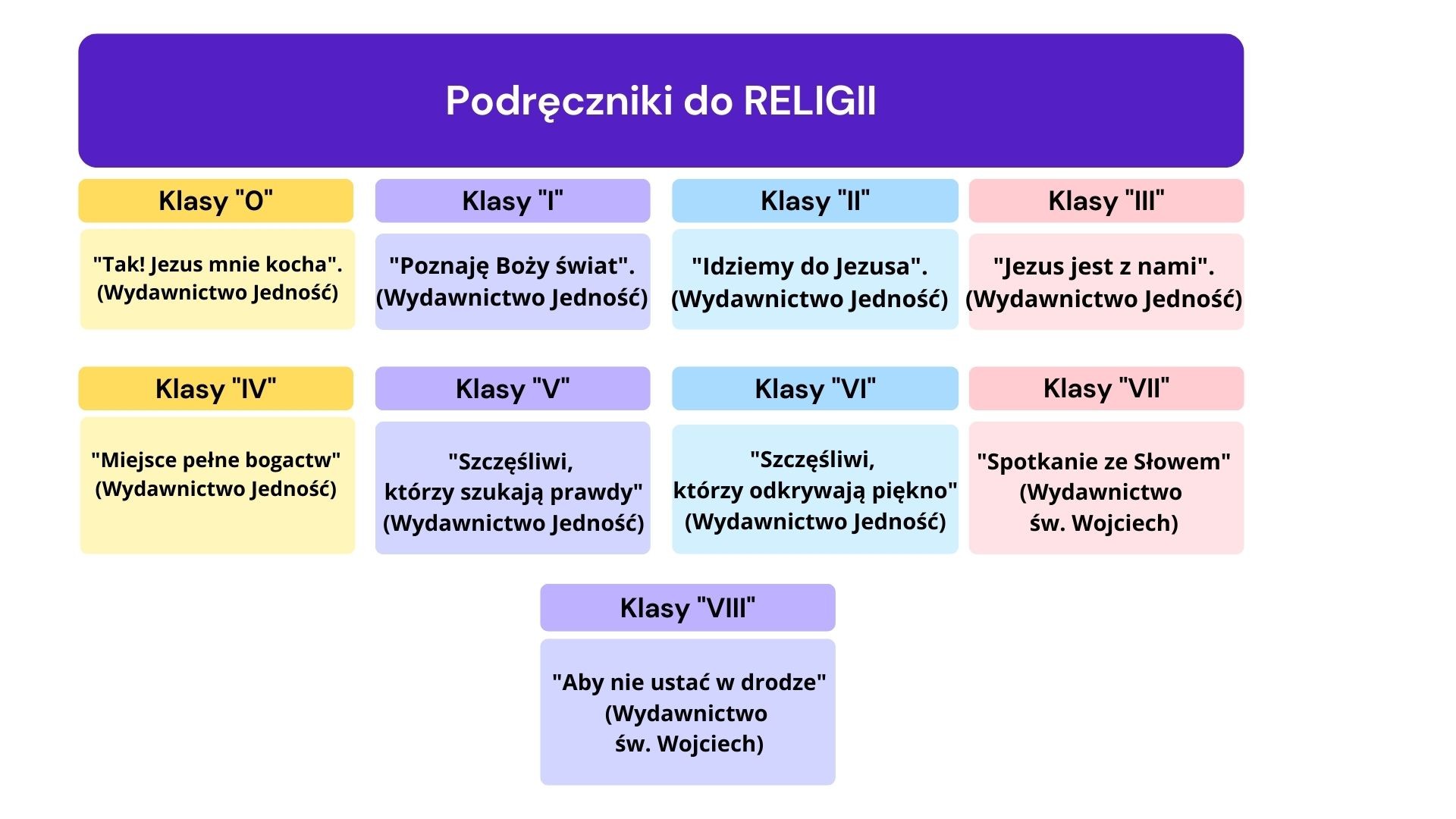 Podręczniki do RELIGII

Klasy "O"

"Tak! Jezus mnie kocha". (Wydawnictwo Jedność)

Klasy "I"

"Poznaję Boży świat". (Wydawnictwo Jedność)

Klasy "II"

"Idziemy do Jezusa". (Wydawnictwo Jedność)

Klasy "III"

"Jezus jest z nami". (Wydawnictwo Jedność)

Klasy "IV"

"Miejsce pełne bogactw" (Wydawnictwo Jedność)

Klasy "V"

"Szczęśliwi, którzy szukają prawdy" (Wydawnictwo Jedność)

Klasy "VI"

"Szczęśliwi, którzy odkrywają piękno" (Wydawnictwo Jedność)

Klasy "VII"

"Spotkanie ze Słowem" (Wydawnictwo św. Wojciech)

Klasy "VIII"

"Aby nie ustać w drodze" (Wydawnictwo św. Wojciech)